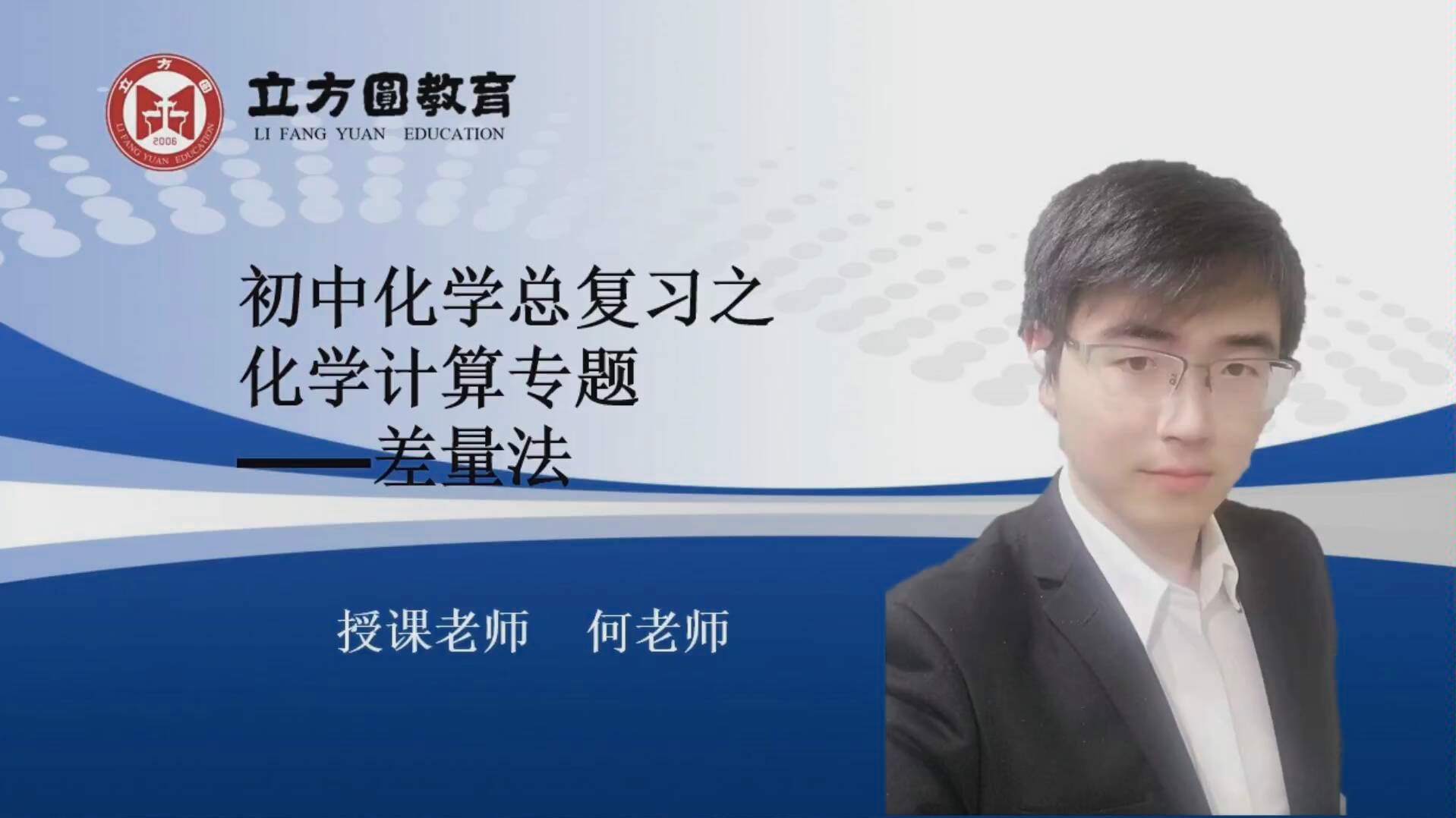 立方圆 2006 LI FANG YUAN EDUCATION

立方圆教育
LI FANG YUAN EDUCATION

初中化学总复习之
化学计算专题
——差量法

授课老师　何老师